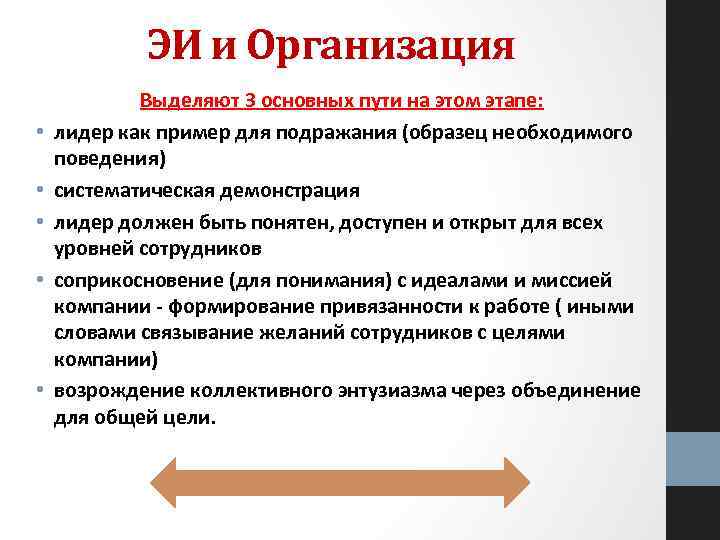 ЭИ и Организация

Выделяют 3 основных пути на этом этапе:

• лидер как пример для подражания (образец необходимого поведения)
• систематическая демонстрация
• лидер должен быть понятен, доступен и открыт для всех уровней сотрудников
• соприкосновение (для понимания) с идеалами и миссией компании - формирование привязанности к работе ( иными словами связывание желаний сотрудников с целями компании)
• возрождение коллективного энтузиазма через объединение для общей цели.